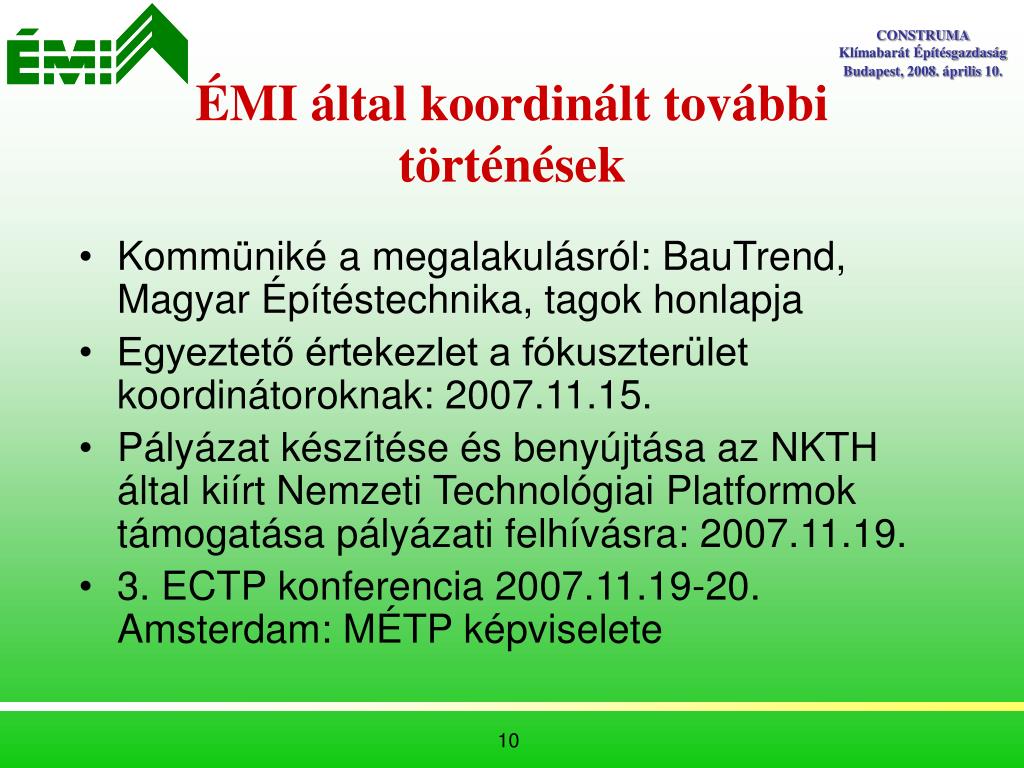 ÉMI

CONSTRUMA
Klímabarát Építésgazdaság
Budapest, 2008. április 10.

ÉMI által koordinált további történések

• Kommüniké a megalakulásról: BauTrend, Magyar Építéstechnika, tagok honlapja
• Egyeztető értekezlet a fókuszterület koordinátoroknak: 2007.11.15.
• Pályázat készítése és benyújtása az NKTH által kiírt Nemzeti Technológiai Platformok támogatása pályázati felhívásra: 2007.11.19.
• 3. ECTP konferencia 2007.11.19-20. Amsterdam: MÉTP képviselete

10